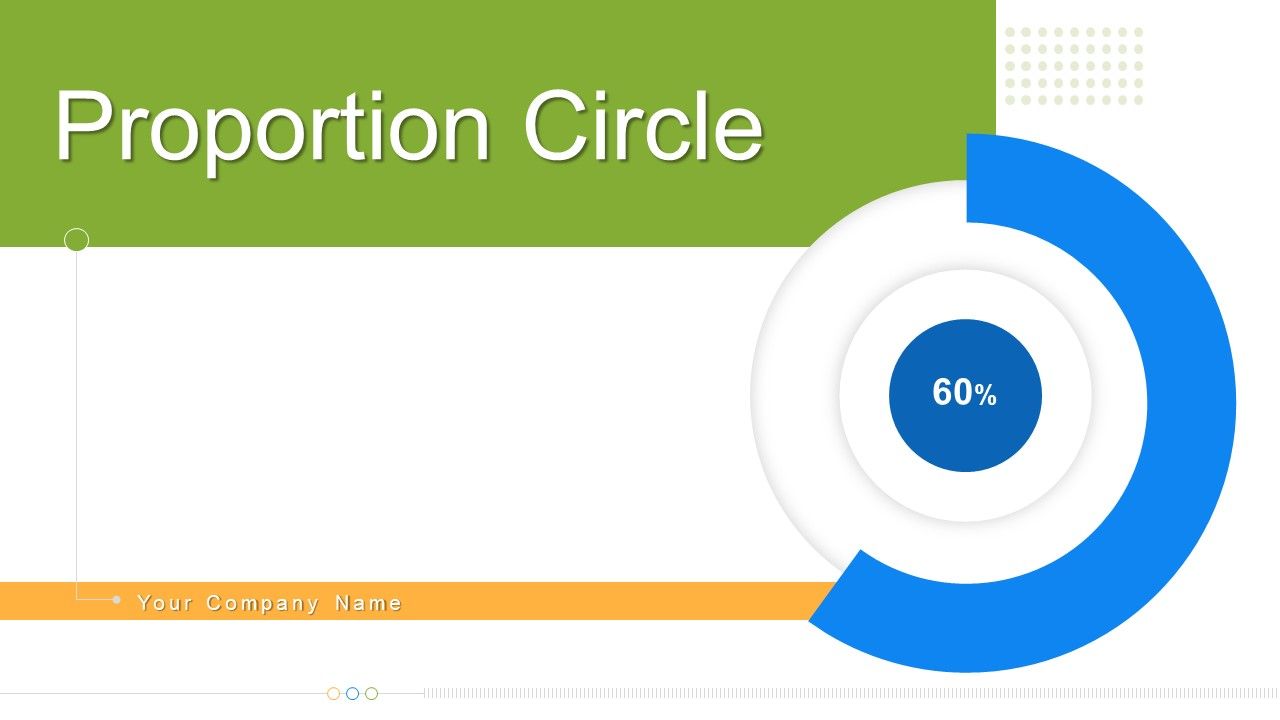 Proportion Circle

60%

Your Company Name